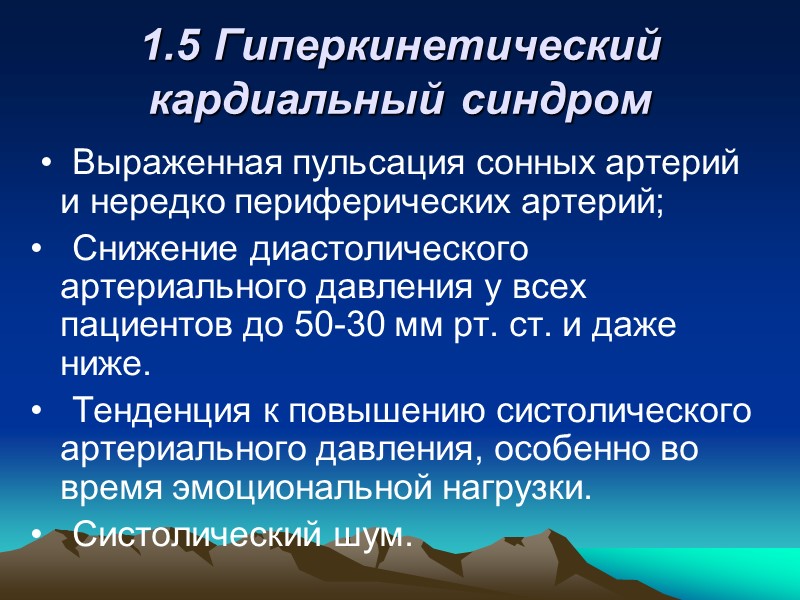 1.5 Гиперкинетический кардиальный синдром

• Выраженная пульсация сонных артерий и нередко периферических артерий;

• Снижение диастолического артериального давления у всех пациентов до 50-30 мм рт. ст. и даже ниже.

• Тенденция к повышению систолического артериального давления, особенно во время эмоциональной нагрузки.

• Систолический шум.